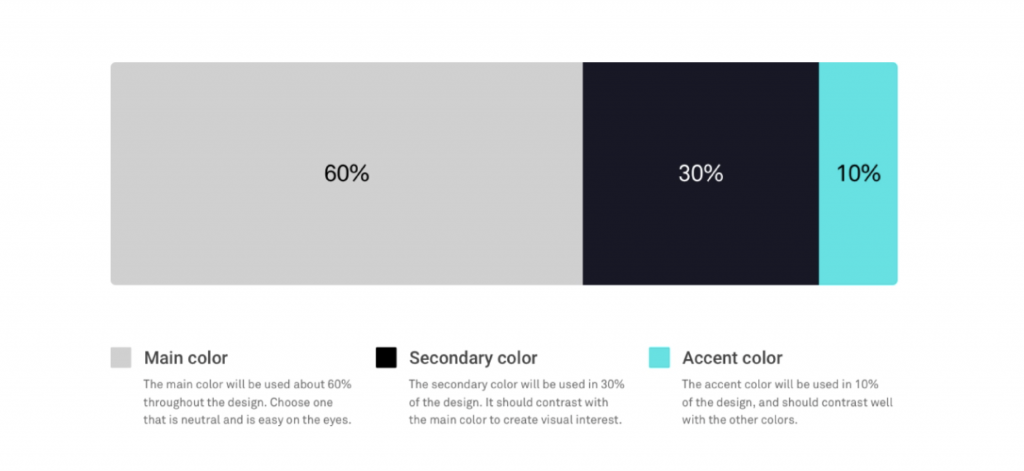 60%

30%

10%

Main color

The main color will be used about 60% throughout the design. Choose one that is neutral and is easy on the eyes.

Secondary color

The secondary color will be used in 30% of the design. It should contrast with the main color to create visual interest.

Accent color

The accent color will be used in 10% of the design, and should contrast well with the other colors.